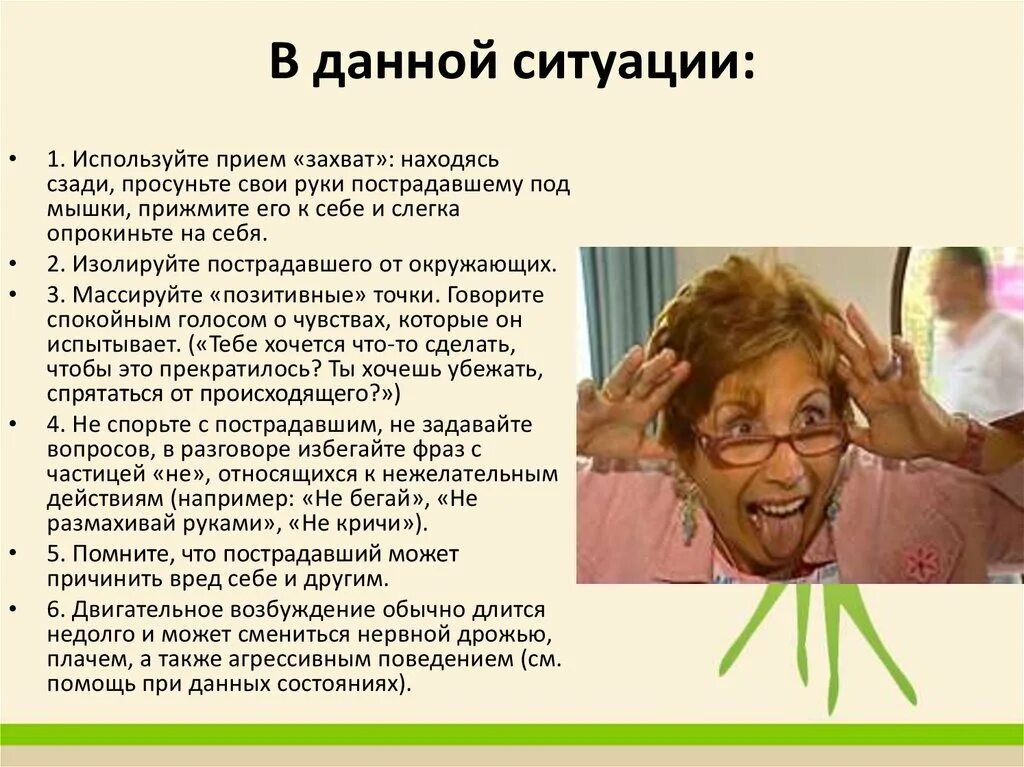 В данной ситуации:

• 1. Используйте прием «захват»: находясь сзади, просуньте свои руки пострадавшему под мышки, прижмите его к себе и слегка опрокиньте на себя.
• 2. Изолируйте пострадавшего от окружающих.
• 3. Массируйте «позитивные» точки. Говорите спокойным голосом о чувствах, которые он испытывает. («Тебе хочется что-то сделать, чтобы это прекратилось? Ты хочешь убежать, спрятаться от происходящего?»)
• 4. Не спорьте с пострадавшим, не задавайте вопросов, в разговоре избегайте фраз с частицей «не», относящихся к нежелательным действиям (например: «Не бегай», «Не размахивай руками», «Не кричи»).
• 5. Помните, что пострадавший может причинить вред себе и другим.
• 6. Двигательное возбуждение обычно длится недолго и может смениться нервной дрожью, плачем, а также агрессивным поведением (см. помощь при данных состояниях).